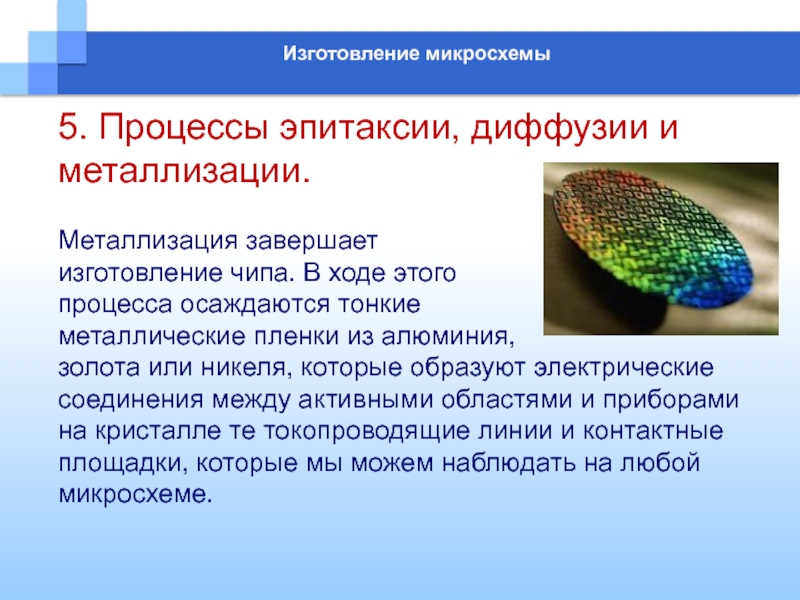 Изготовление микросхемы

5. Процессы эпитаксии, диффузии и металлизации.

Металлизация завершает изготовление чипа. В ходе этого процесса осаждаются тонкие металлические пленки из алюминия, золота или никеля, которые образуют электрические соединения между активными областями и приборами на кристалле те токопроводящие линии и контактные площадки, которые мы можем наблюдать на любой микросхеме.